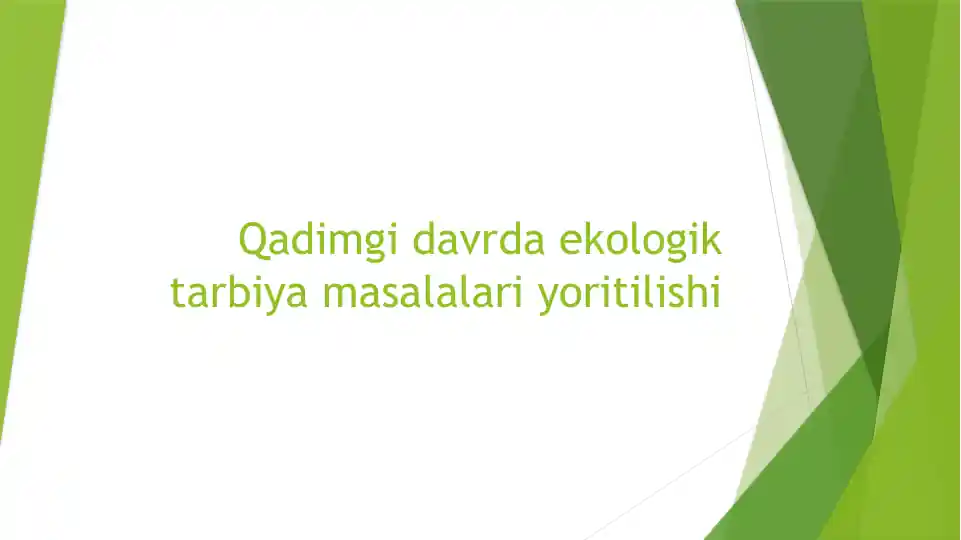 Qadimgi davrda ekologik tarbiya masalalari yoritilishi